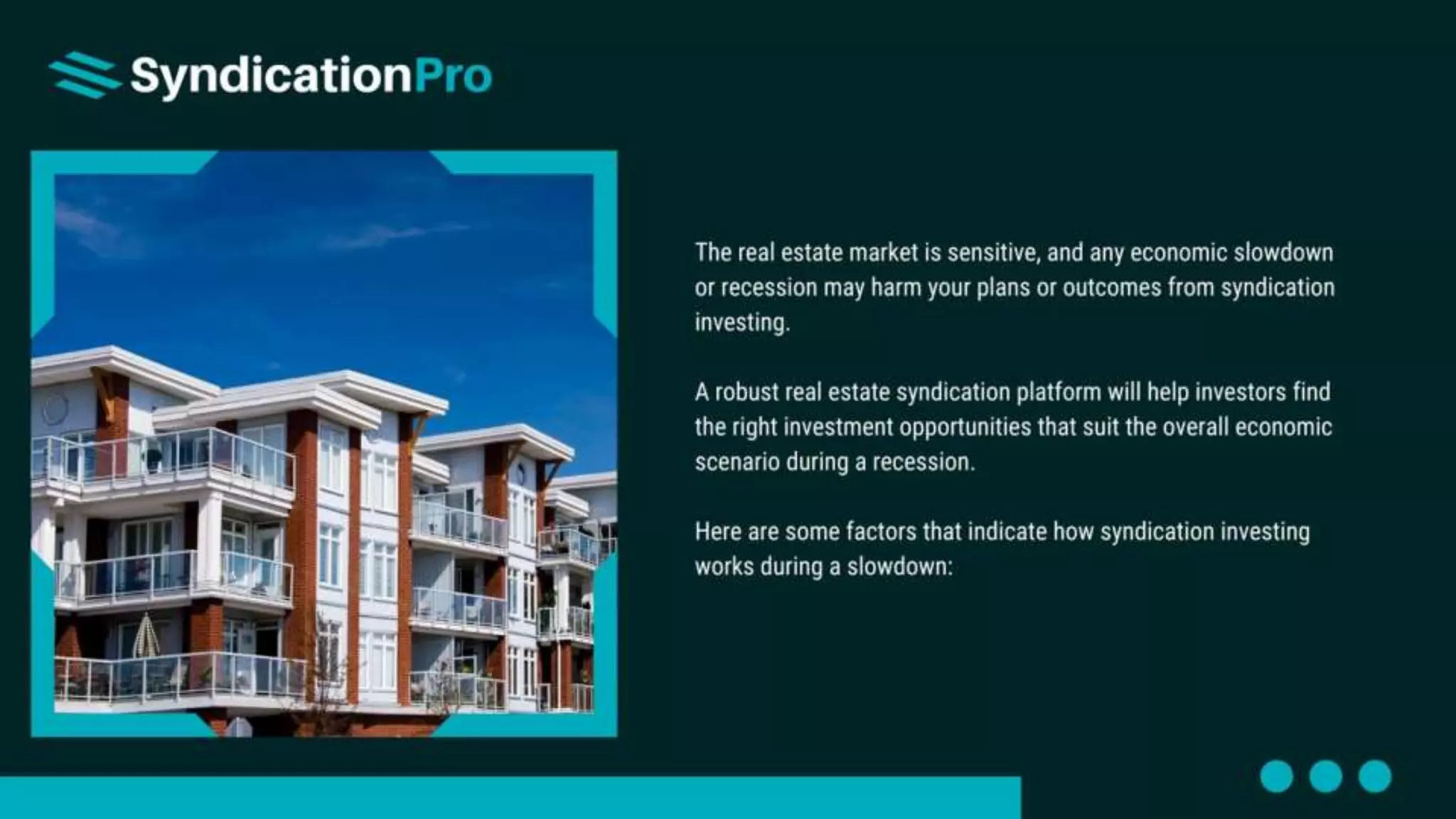 SyndicationPro

The real estate market is sensitive, and any economic slowdown or recession may harm your plans or outcomes from syndication investing.

A robust real estate syndication platform will help investors find the right investment opportunities that suit the overall economic scenario during a recession.

Here are some factors that indicate how syndication investing works during a slowdown: